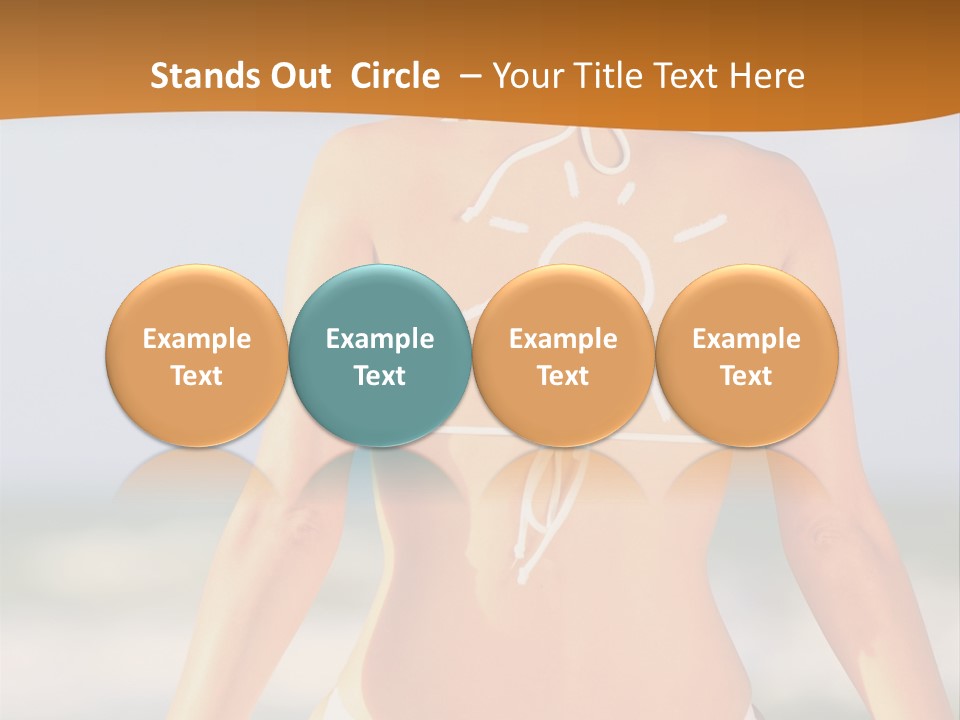 Stands Out Circle – Your Title Text Here

Example Text

Example Text

Example Text

Example Text